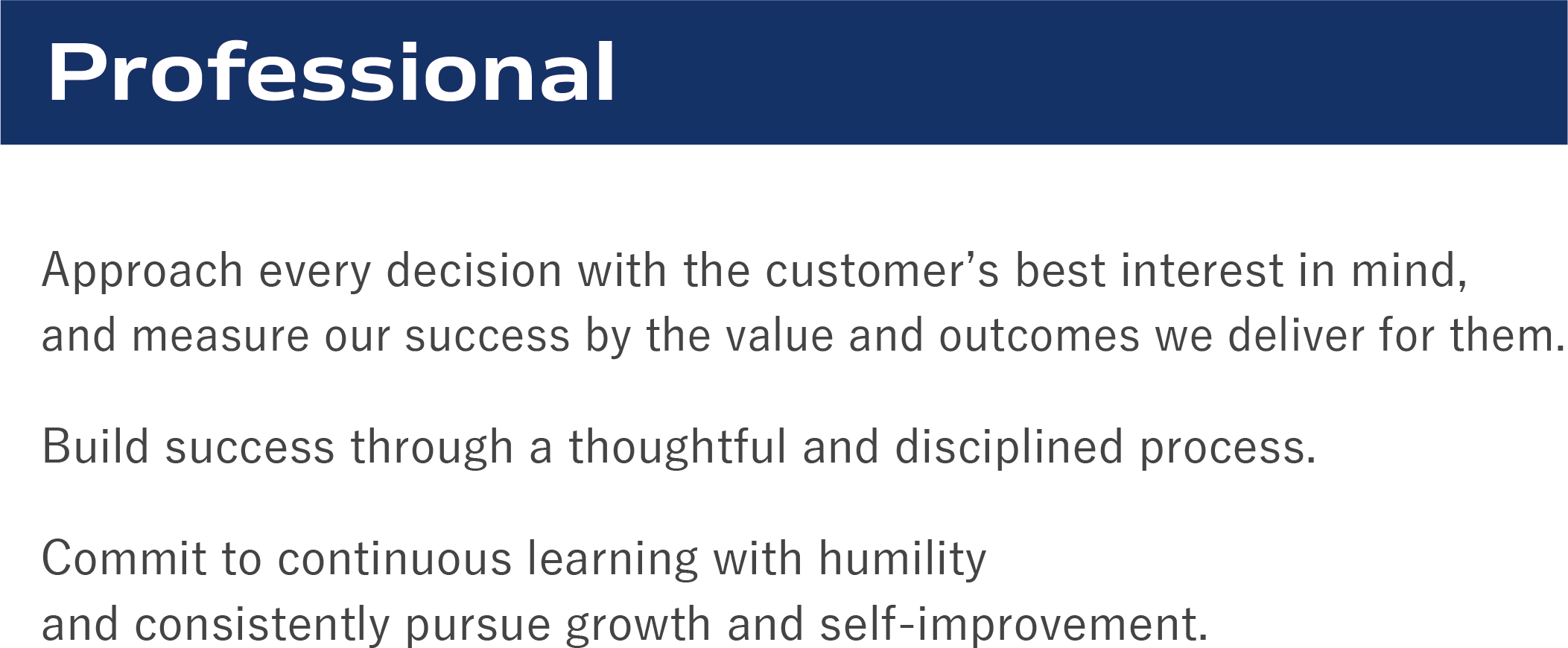 Professional

Approach every decision with the customer's best interest in mind, and measure our success by the value and outcomes we deliver for them.

Build success through a thoughtful and disciplined process.

Commit to continuous learning with humility and consistently pursue growth and self-improvement.